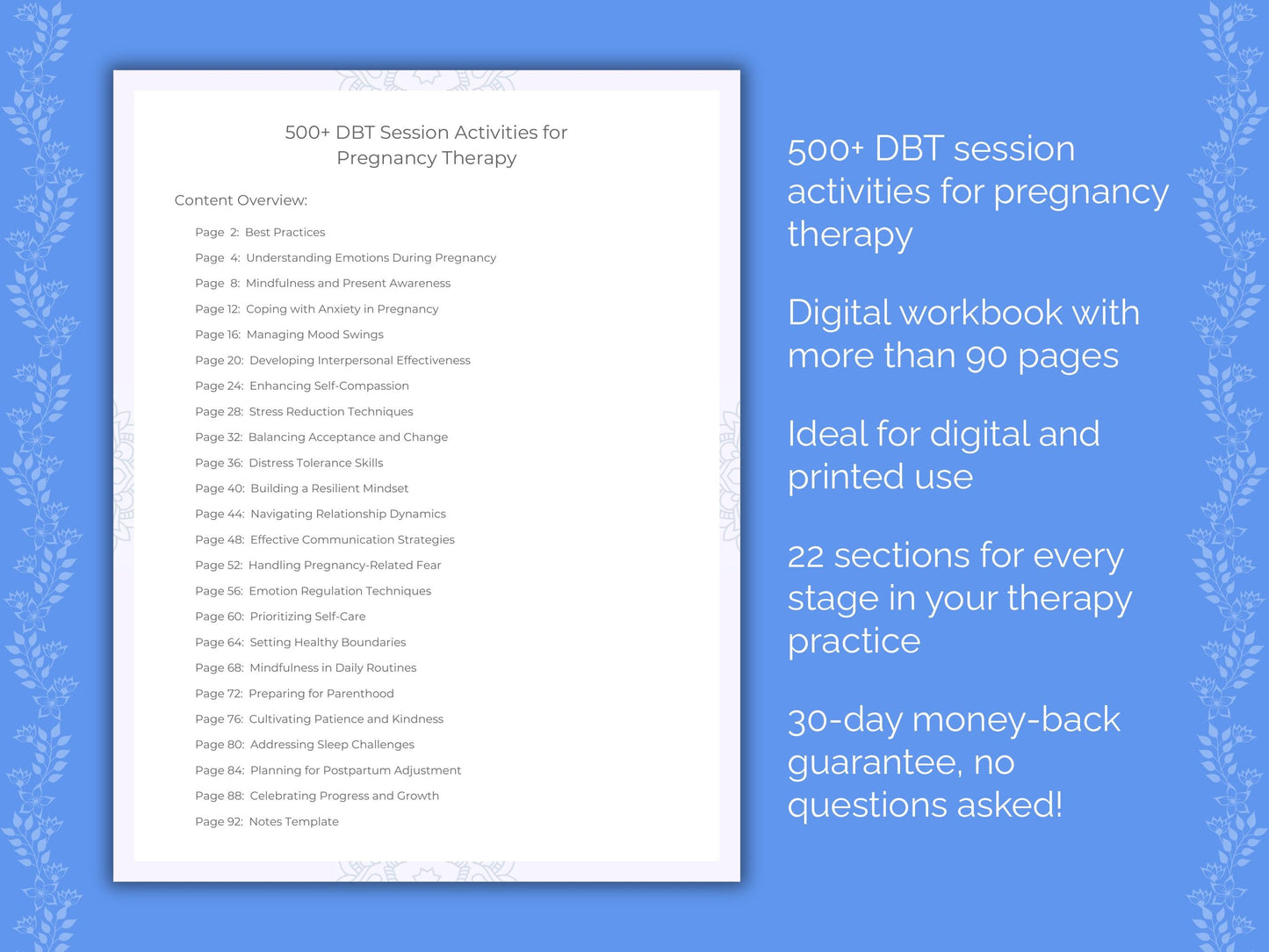 500+ DBT Session Activities for Pregnancy Therapy

Content Overview:

Page 2: Best Practices
Page 4: Understanding Emotions During Pregnancy
Page 8: Mindfulness and Present Awareness
Page 12: Coping with Anxiety in Pregnancy
Page 16: Managing Mood Swings
Page 20: Developing Interpersonal Effectiveness
Page 24: Enhancing Self-Compassion
Page 28: Stress Reduction Techniques
Page 32: Balancing Acceptance and Change
Page 36: Distress Tolerance Skills
Page 40: Building a Resilient Mindset
Page 44: Navigating Relationship Dynamics
Page 48: Effective Communication Strategies
Page 52: Handling Pregnancy-Related Fear
Page 56: Emotion Regulation Techniques
Page 60: Prioritizing Self-Care
Page 64: Setting Healthy Boundaries
Page 68: Mindfulness in Daily Routines
Page 72: Preparing for Parenthood
Page 76: Cultivating Patience and Kindness
Page 80: Addressing Sleep Challenges
Page 84: Planning for Postpartum Adjustment
Page 88: Celebrating Progress and Growth
Page 92: Notes Template

500+ DBT session activities for pregnancy therapy

Digital workbook with more than 90 pages

Ideal for digital and printed use

22 sections for every stage in your therapy practice

30-day money-back guarantee, no questions asked!